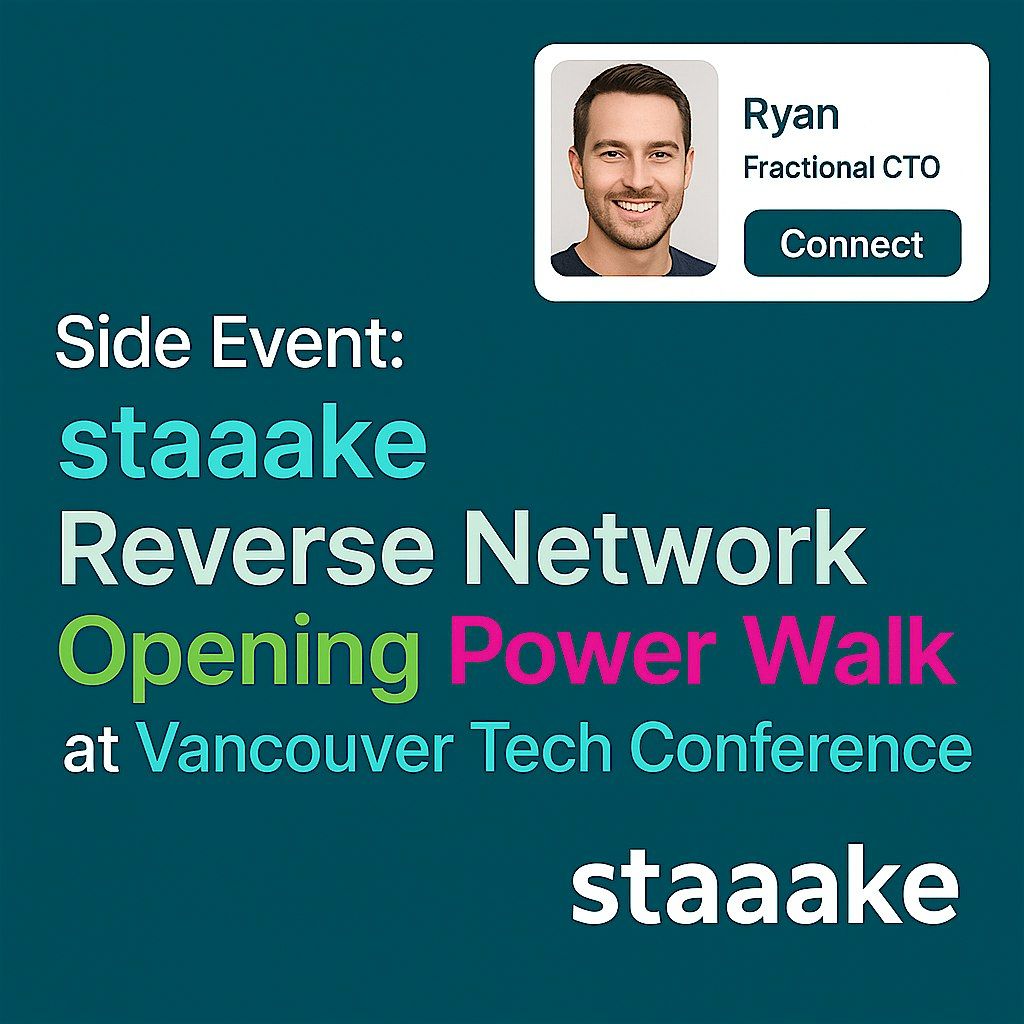 Ryan
Fractional CTO
Connect

Side Event:
staaake
Reverse Network
Opening Power Walk
at Vancouver Tech Conference

staaake